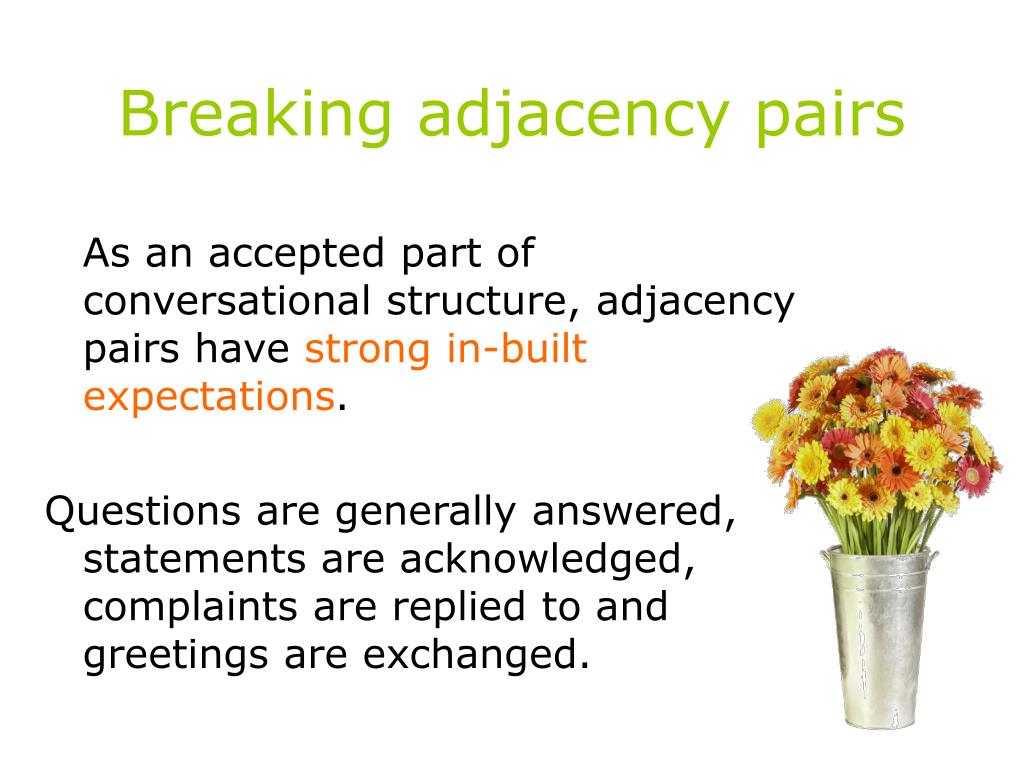 Breaking adjacency pairs

As an accepted part of conversational structure, adjacency pairs have strong in-built expectations.

Questions are generally answered, statements are acknowledged, complaints are replied to and greetings are exchanged.